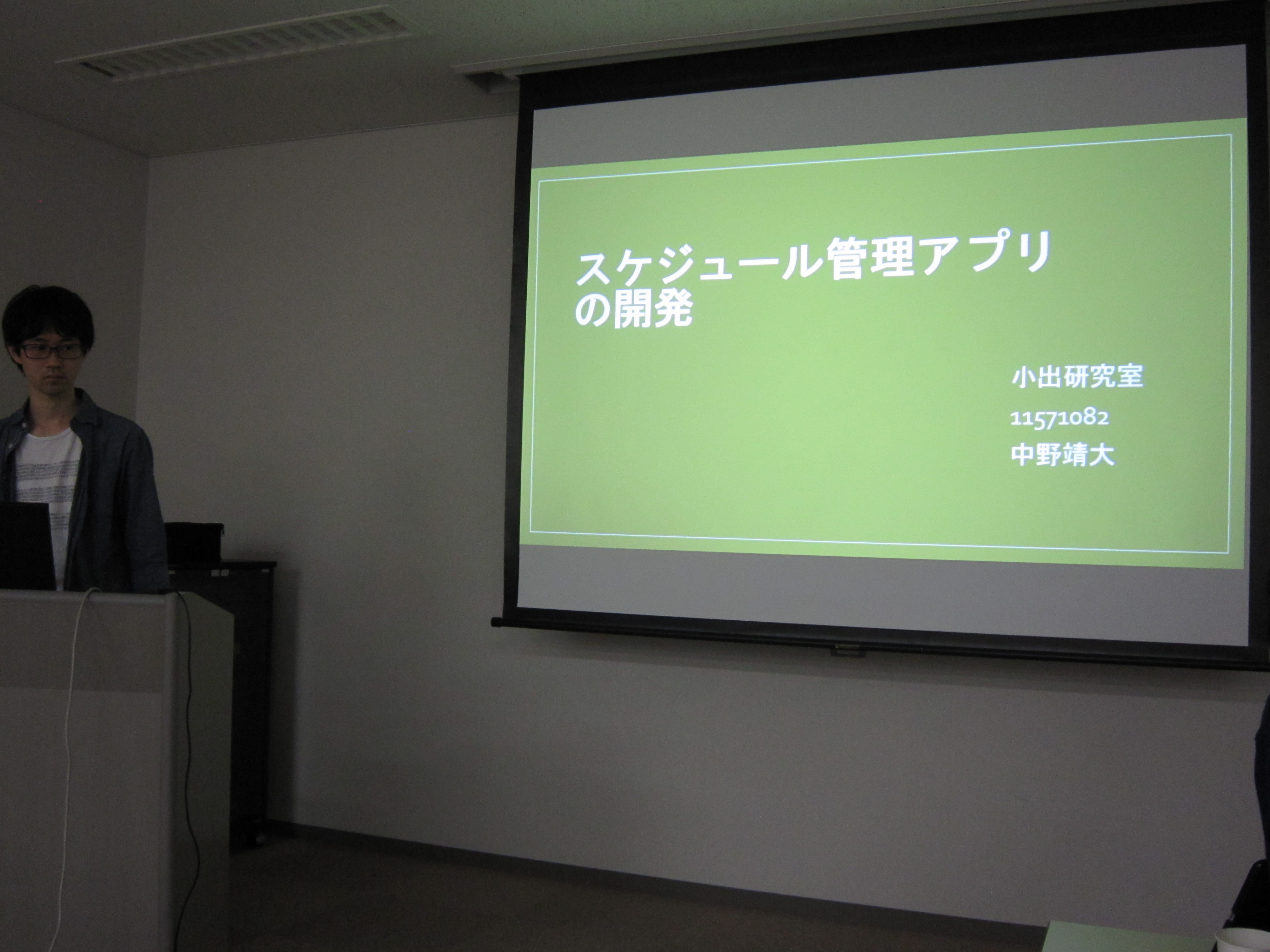 スケジュール管理アプリの開発

小出研究室

11571082

中野靖大